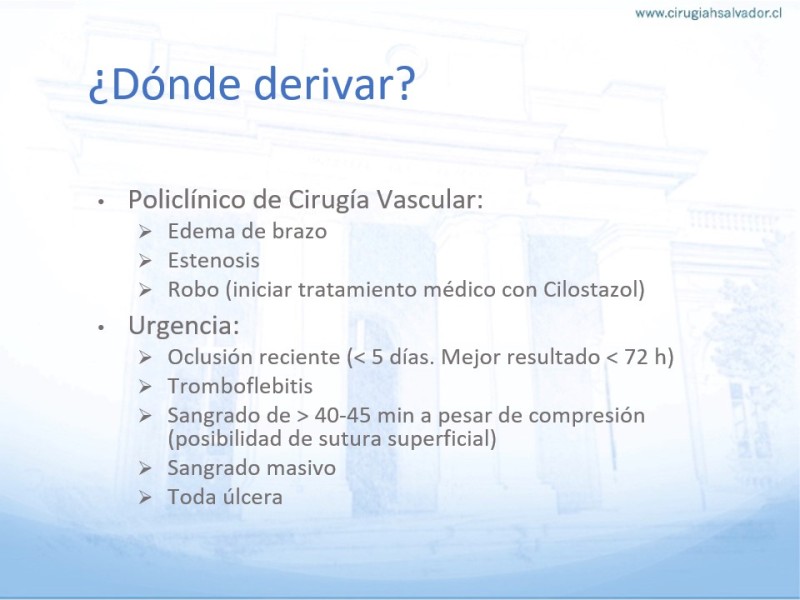 www.cirugiahsalvador.cl

¿Dónde derivar?

• Policlínico de Cirugía Vascular:
➢ Edema de brazo
➢ Estenosis
➢ Robo (iniciar tratamiento médico con Cilostazol)

• Urgencia:
➢ Oclusión reciente (< 5 días. Mejor resultado < 72 h)
➢ Tromboflebitis
➢ Sangrado de > 40-45 min a pesar de compresión (posibilidad de sutura superficial)
➢ Sangrado masivo
➢ Toda úlcera